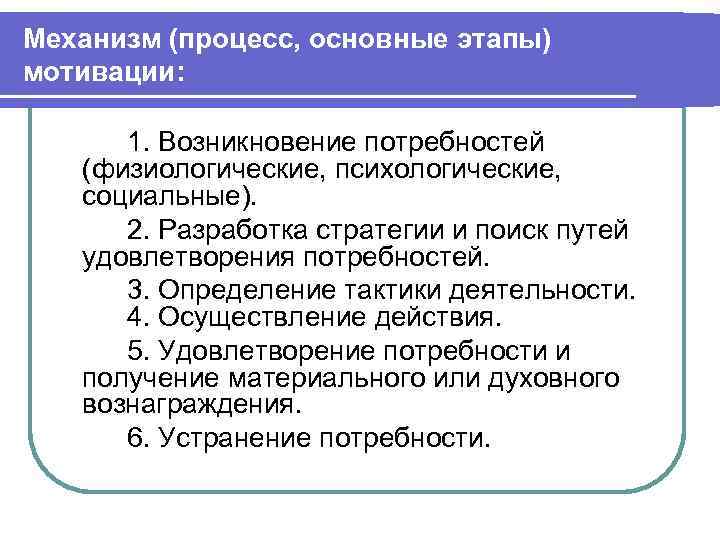 Механизм (процесс, основные этапы) мотивации:

1. Возникновение потребностей (физиологические, психологические, социальные).

2. Разработка стратегии и поиск путей удовлетворения потребностей.

3. Определение тактики деятельности.

4. Осуществление действия.

5. Удовлетворение потребности и получение материального или духовного вознаграждения.

6. Устранение потребности.